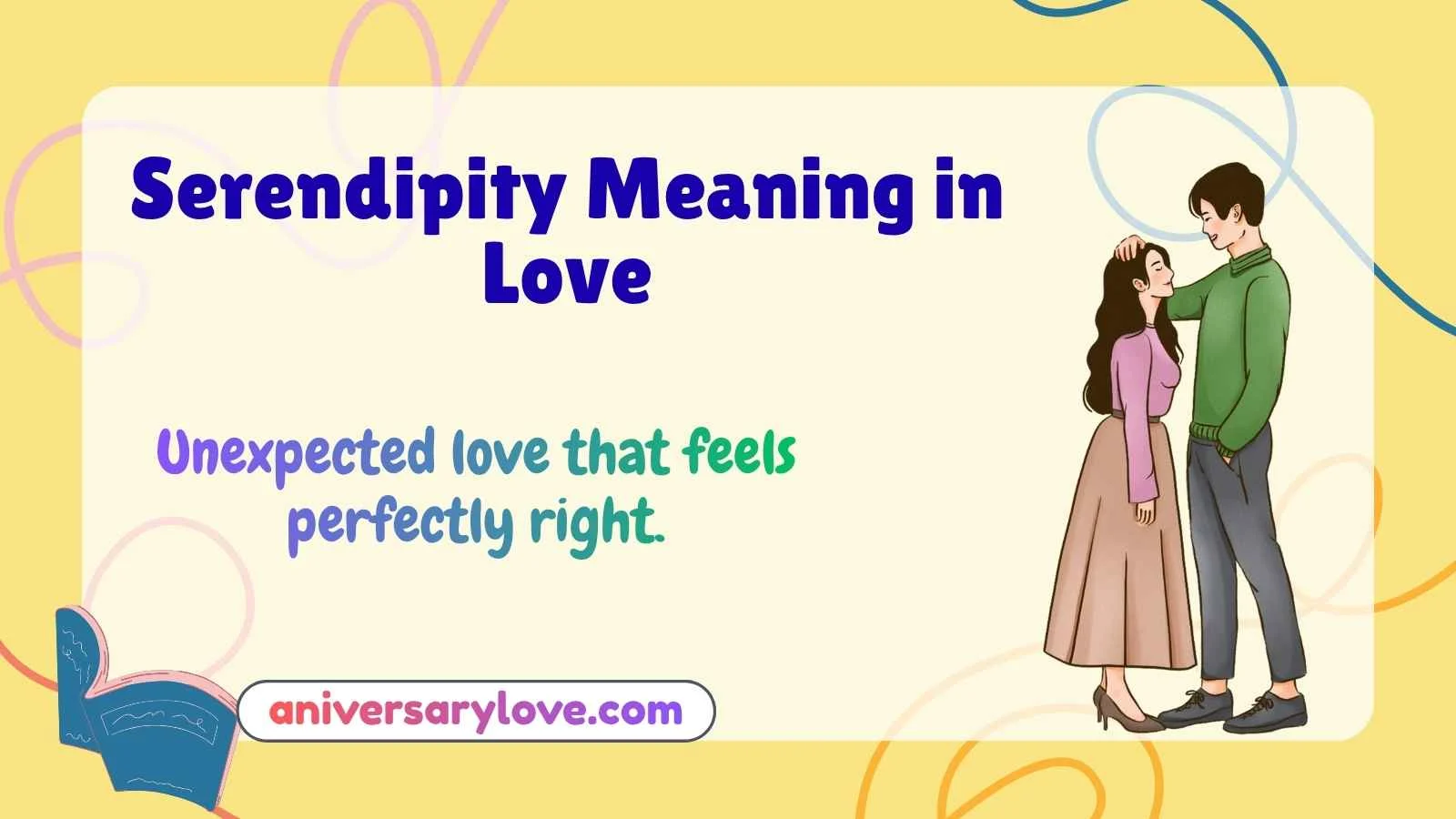 Serendipity Meaning in Love

Unexpected love that feels perfectly right.

aniversarylove.com